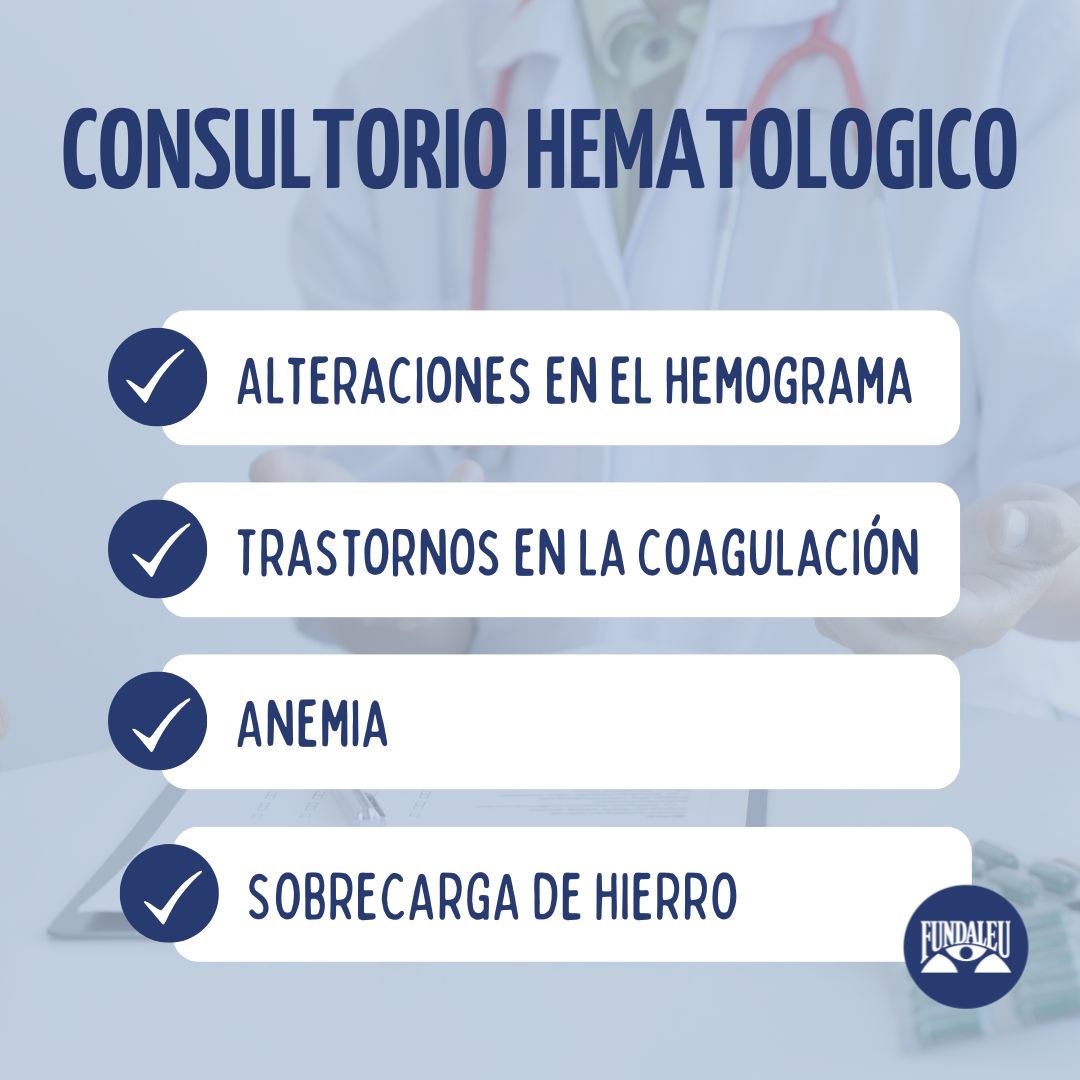 CONSULTORIO HEMATOLOGICO

ALTERACIONES EN EL HEMOGRAMA

TRASTORNOS EN LA COAGULACIÓN

ANEMIA

SOBRECARGA DE HIERRO

FUNDALEU